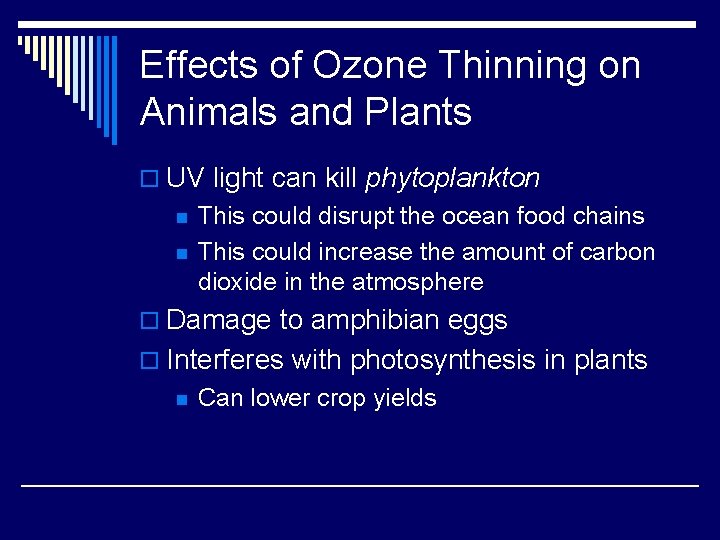 Effects of Ozone Thinning on Animals and Plants

UV light can kill phytoplankton
This could disrupt the ocean food chains
This could increase the amount of carbon dioxide in the atmosphere
Damage to amphibian eggs
Interferes with photosynthesis in plants
Can lower crop yields